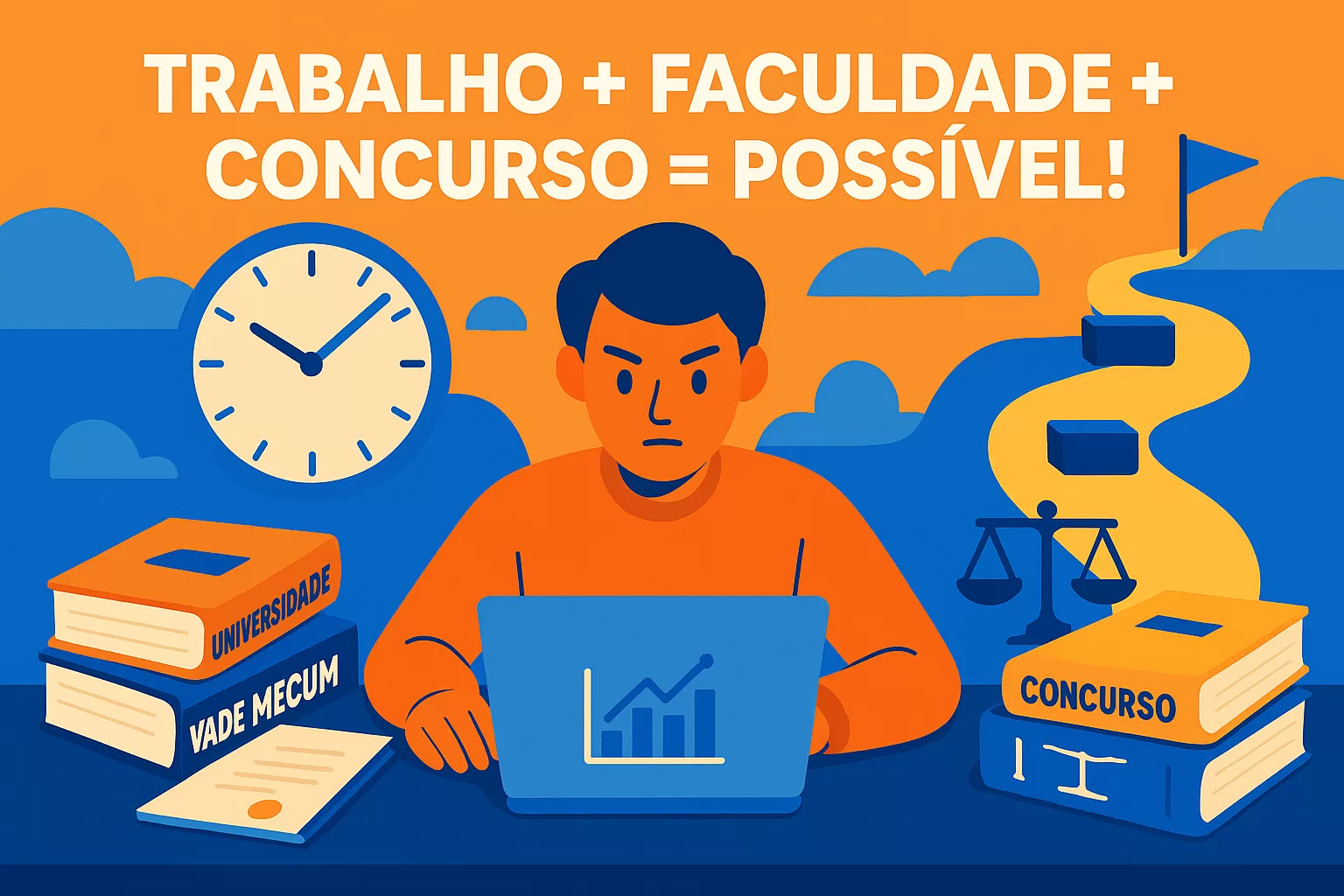 TRABALHO + FACULDADE + CONCURSO = POSSÍVEL!

UNIVERSIDADE

VADE MECUM

CONCURSO